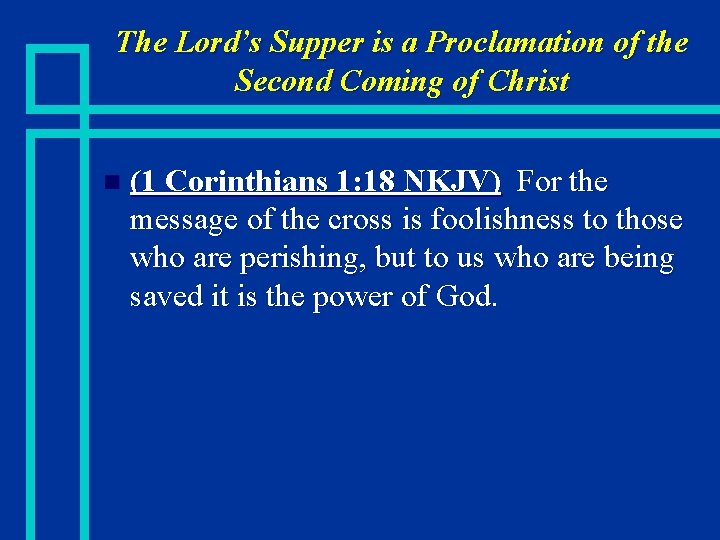 The Lord's Supper is a Proclamation of the Second Coming of Christ

(1 Corinthians 1:18 NKJV) For the message of the cross is foolishness to those who are perishing, but to us who are being saved it is the power of God.